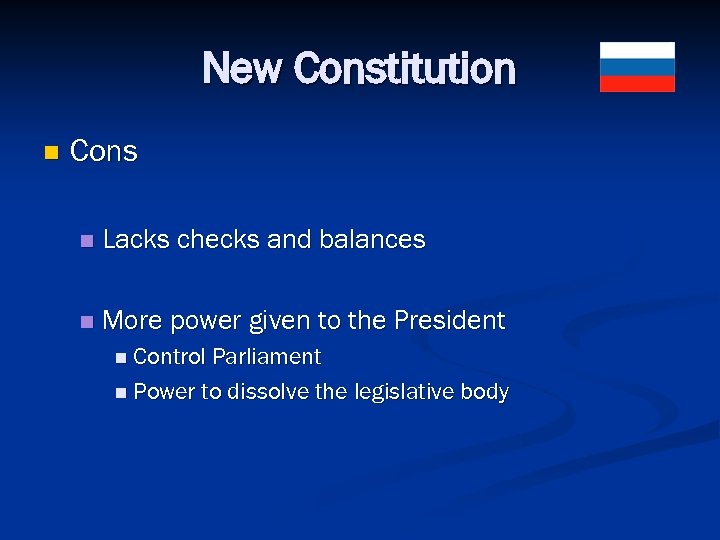 New Constitution

Cons

Lacks checks and balances

More power given to the President

Control Parliament

Power to dissolve the legislative body